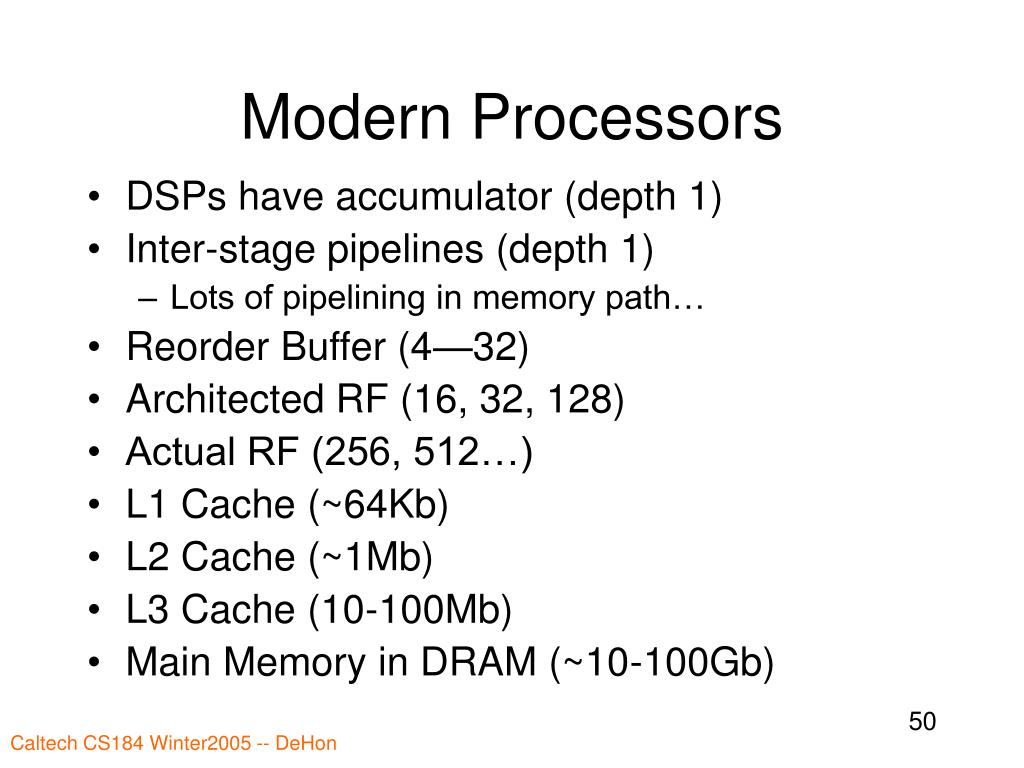 Modern Processors

• DSPs have accumulator (depth 1)
• Inter-stage pipelines (depth 1)
  – Lots of pipelining in memory path…
• Reorder Buffer (4—32)
• Architected RF (16, 32, 128)
• Actual RF (256, 512…)
• L1 Cache (~64Kb)
• L2 Cache (~1Mb)
• L3 Cache (10-100Mb)
• Main Memory in DRAM (~10-100Gb)

50

Caltech CS184 Winter2005 -- DeHon